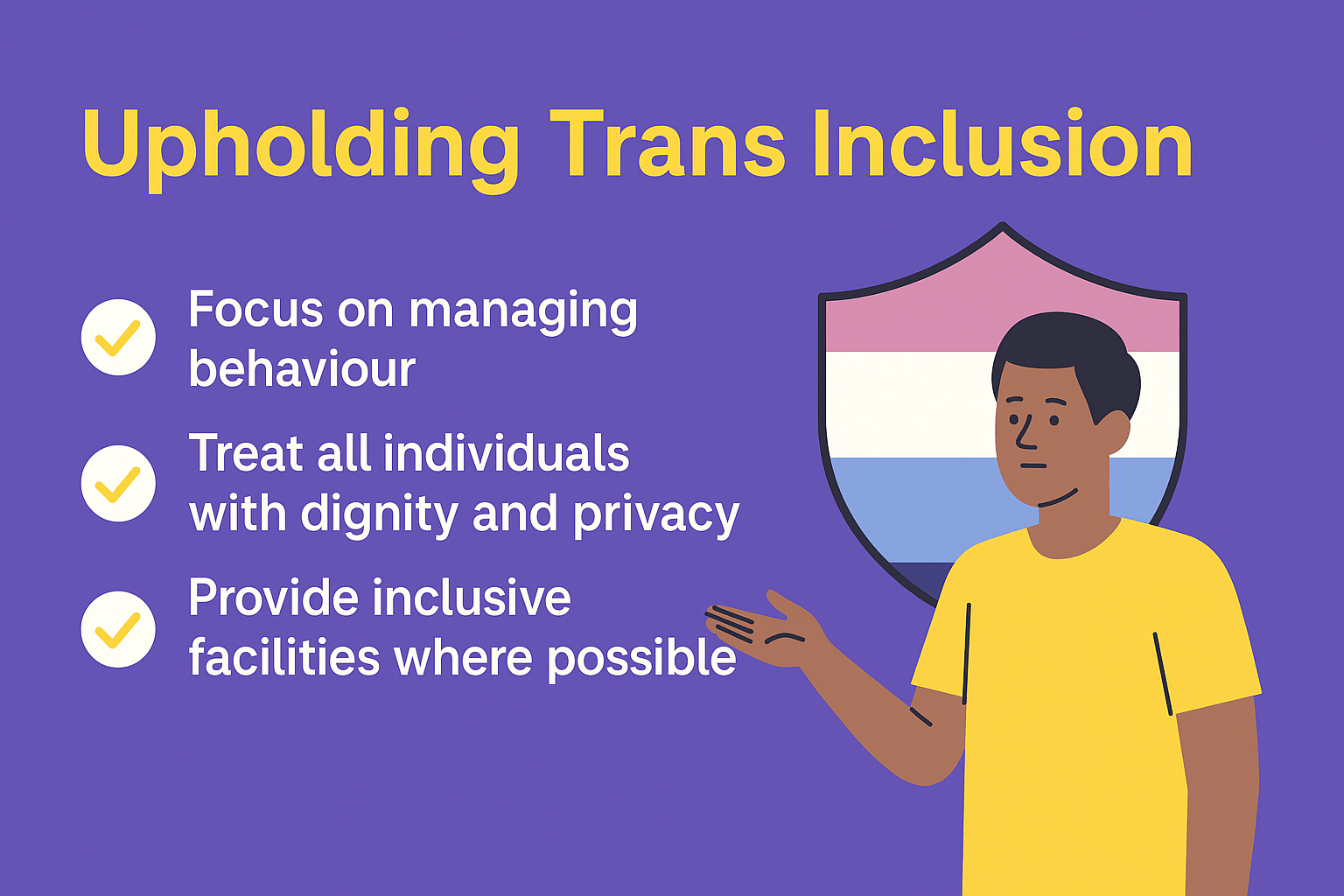 Upholding Trans Inclusion

Focus on managing behaviour

Treat all individuals with dignity and privacy

Provide inclusive facilities where possible